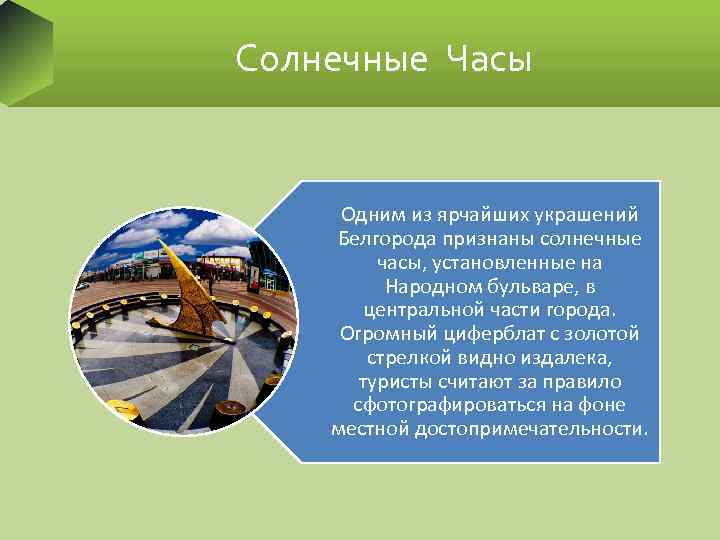 Солнечные Часы

Одним из ярчайших украшений Белгорода признаны солнечные часы, установленные на Народном бульваре, в центральной части города. Огромный циферблат с золотой стрелкой видно издалека, туристы считают за правило сфотографироваться на фоне местной достопримечательности.